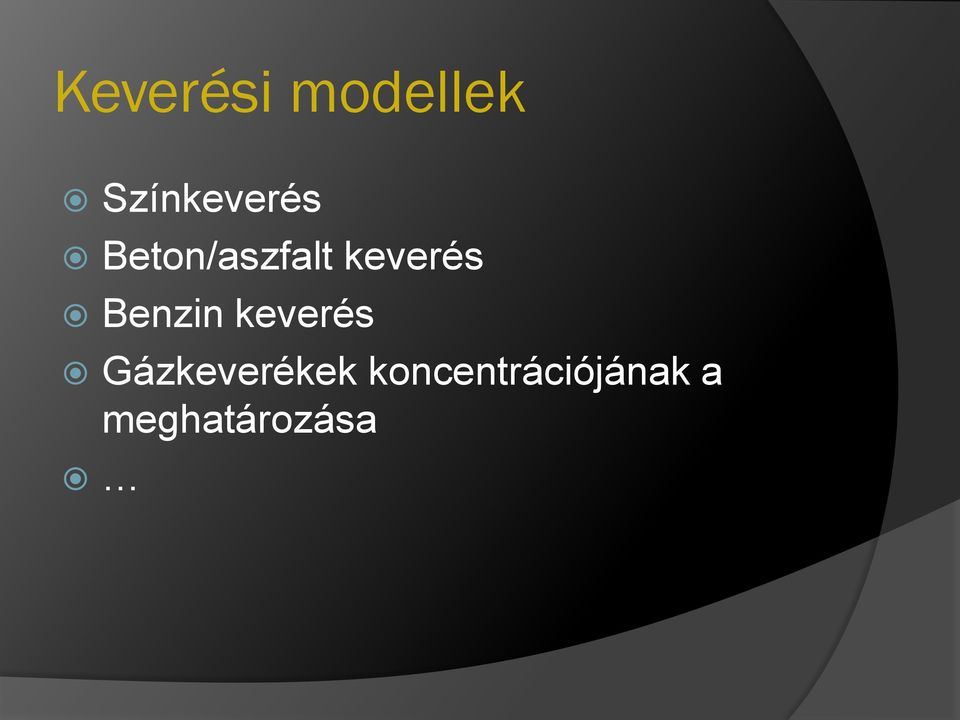 Keverési modellek

Színkeverés
Beton/aszfalt keverés
Benzin keverés
Gázkeverékek koncentrációjának a meghatározása
…